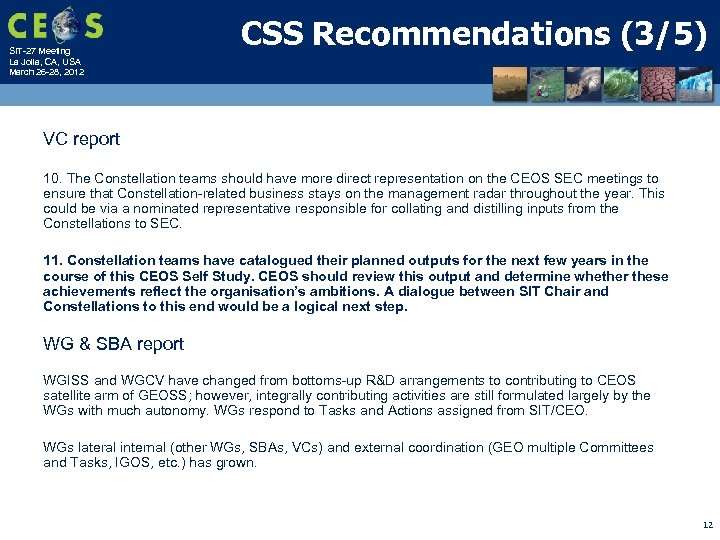 CEOS

SIT-27 Meeting
La Jolla, CA, USA
March 26-28, 2012

CSS Recommendations (3/5)

VC report

10. The Constellation teams should have more direct representation on the CEOS SEC meetings to ensure that Constellation-related business stays on the management radar throughout the year. This could be via a nominated representative responsible for collating and distilling inputs from the Constellations to SEC.

11. Constellation teams have catalogued their planned outputs for the next few years in the course of this CEOS Self Study. CEOS should review this output and determine whether these achievements reflect the organisation's ambitions. A dialogue between SIT Chair and Constellations to this end would be a logical next step.

WG & SBA report

WGISS and WGCV have changed from bottoms-up R&D arrangements to contributing to CEOS satellite arm of GEOSS; however, integrally contributing activities are still formulated largely by the WGs with much autonomy. WGs respond to Tasks and Actions assigned from SIT/CEO.

WGs lateral internal (other WGs, SBAs, VCs) and external coordination (GEO multiple Committees and Tasks, IGOS, etc.) has grown.

12